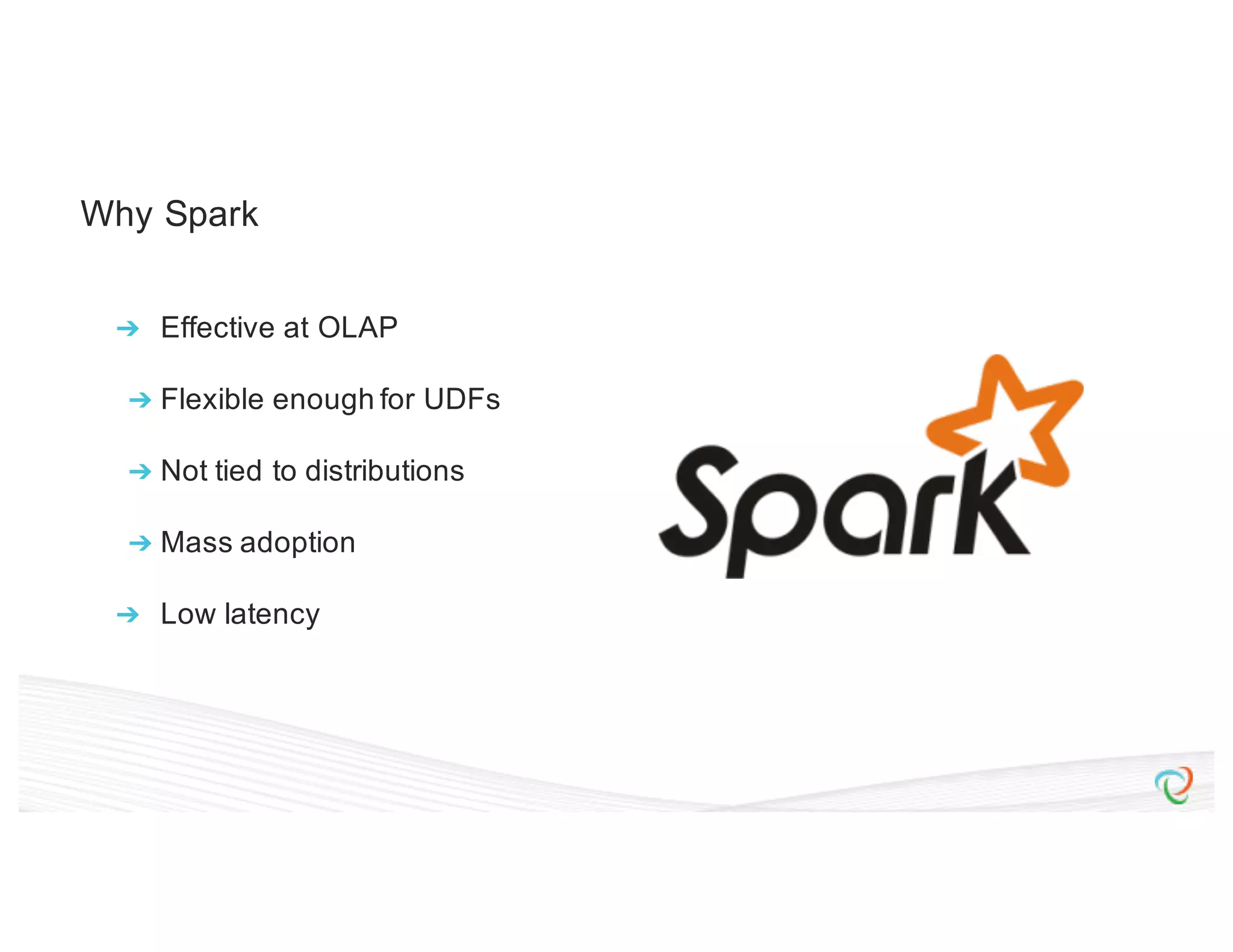 Why Spark

➔ Effective at OLAP

➔ Flexible enough for UDFs

➔ Not tied to distributions

➔ Mass adoption

➔ Low latency

Spark